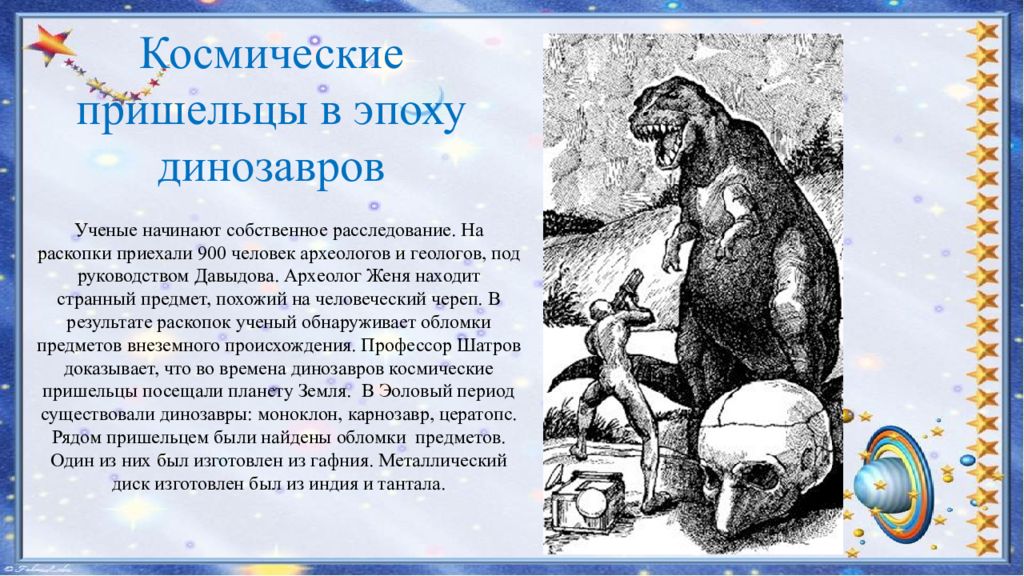 Космические пришельцы в эпоху динозавров

Ученые начинают собственное расследование. На раскопки приехали 900 человек археологов и геологов, под руководством Давыдова. Археолог Женя находит странный предмет, похожий на человеческий череп. В результате раскопок ученый обнаруживает обломки предметов внеземного происхождения. Профессор Шатров доказывает, что во времена динозавров космические пришельцы посещали планету Земля. В Эоловый период существовали динозавры: моноклон, карнозавр, цератопс. Рядом пришельцем были найдены обломки предметов. Один из них был изготовлен из гафния. Металлический диск изготовлен был из индия и тантала.